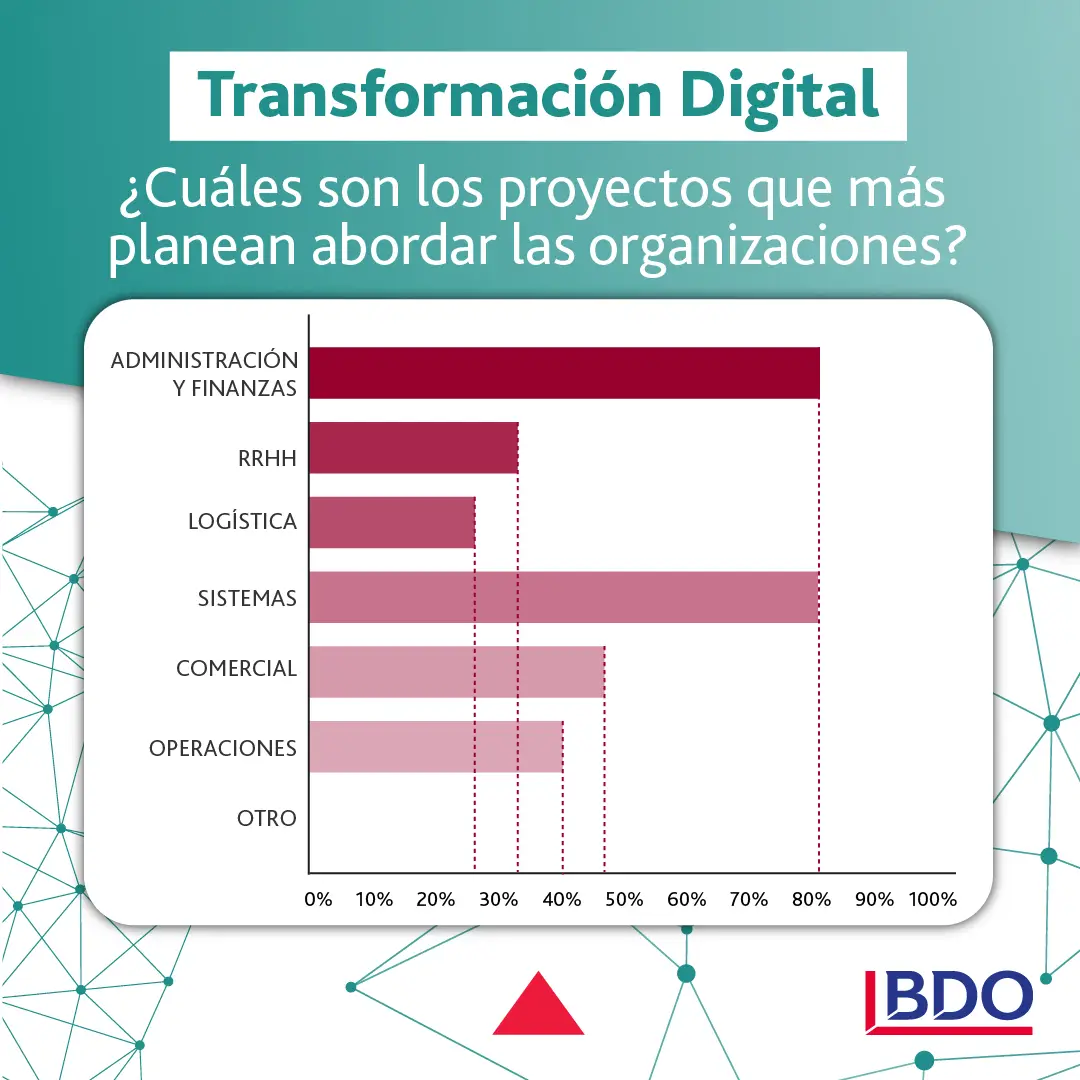 Transformación Digital

¿Cuáles son los proyectos que más planean abordar las organizaciones?

ADMINISTRACIÓN Y FINANZAS

RRHH

LOGÍSTICA

SISTEMAS

COMERCIAL

OPERACIONES

OTRO

0% 10% 20% 30% 40% 50% 60% 70% 80% 90% 100%

BDO